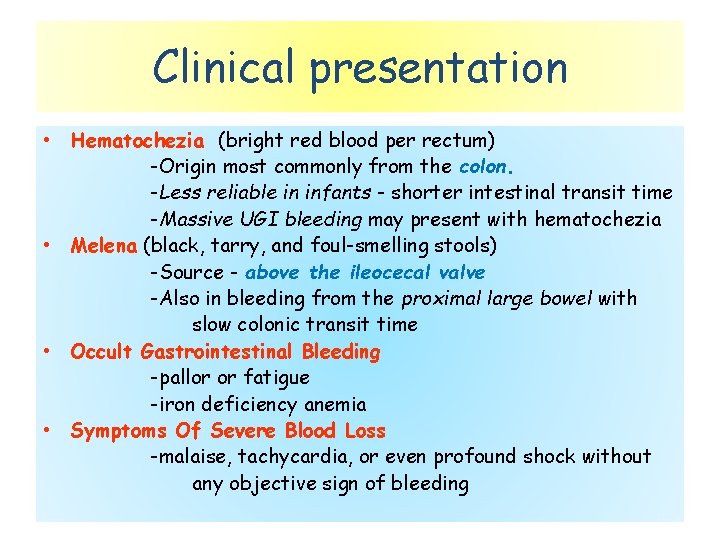 Clinical presentation

• Hematochezia (bright red blood per rectum)
-Origin most commonly from the colon.
-Less reliable in infants - shorter intestinal transit time
-Massive UGI bleeding may present with hematochezia

• Melena (black, tarry, and foul-smelling stools)
-Source - above the ileocecal valve
-Also in bleeding from the proximal large bowel with slow colonic transit time

• Occult Gastrointestinal Bleeding
-pallor or fatigue
-iron deficiency anemia

• Symptoms Of Severe Blood Loss
-malaise, tachycardia, or even profound shock without any objective sign of bleeding